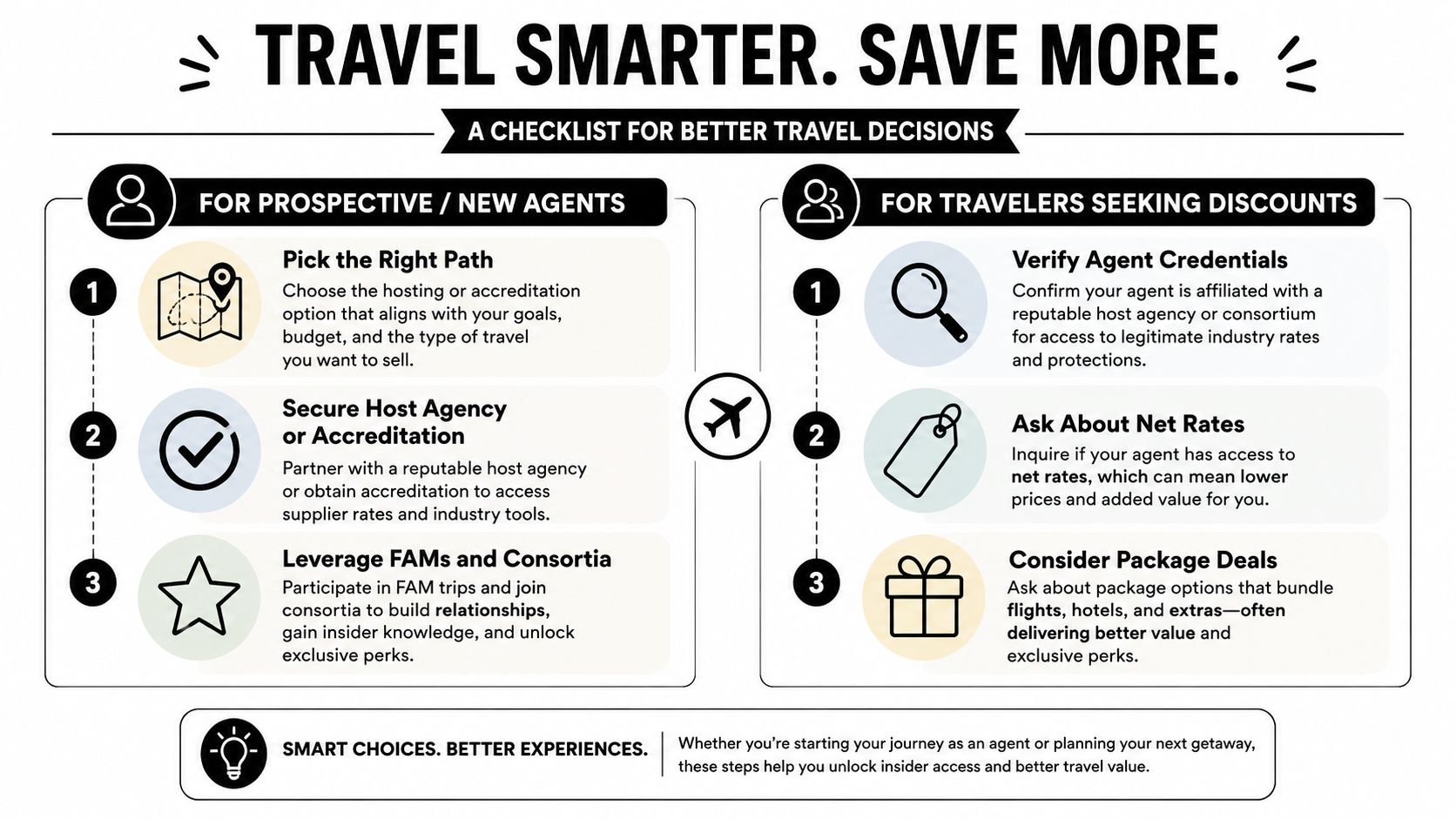 TRAVEL SMARTER. SAVE MORE.

A CHECKLIST FOR BETTER TRAVEL DECISIONS

FOR PROSPECTIVE / NEW AGENTS

1

Pick the Right Path
Choose the hosting or accreditation option that aligns with your goals, budget, and the type of travel you want to sell.

2

Secure Host Agency or Accreditation
Partner with a reputable host agency or obtain accreditation to access supplier rates and industry tools.

3

Leverage FAMs and Consortia
Participate in FAM trips and join consortia to build relationships, gain insider knowledge, and unlock exclusive perks.

FOR TRAVELERS SEEKING DISCOUNTS

1

Verify Agent Credentials
Confirm your agent is affiliated with a reputable host agency or consortium for access to legitimate industry rates and protections.

2

Ask About Net Rates
Inquire if your agent has access to net rates, which can mean lower prices and added value for you.

3

Consider Package Deals
Ask about package options that bundle flights, hotels, and extras—often delivering better value and exclusive perks.

SMART CHOICES. BETTER EXPERIENCES.

Whether you're starting your journey as an agent or planning your next getaway, these steps help you unlock insider access and better travel value.